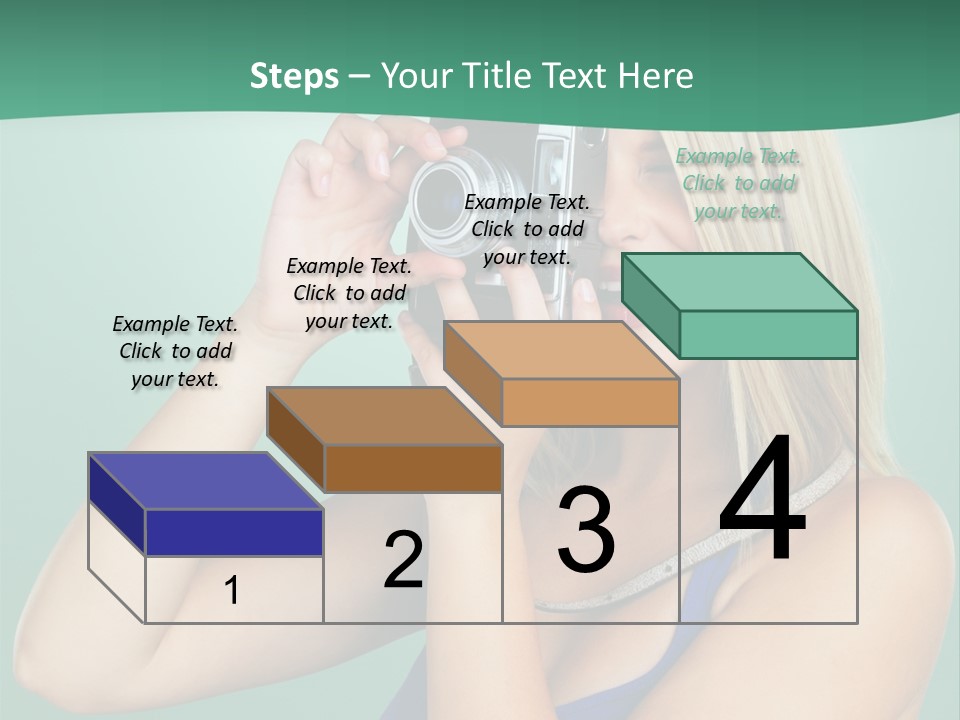 Steps – Your Title Text Here

Example Text. Click to add your text.

Example Text. Click to add your text.

Example Text. Click to add your text.

Example Text. Click to add your text.

1

2

3

4